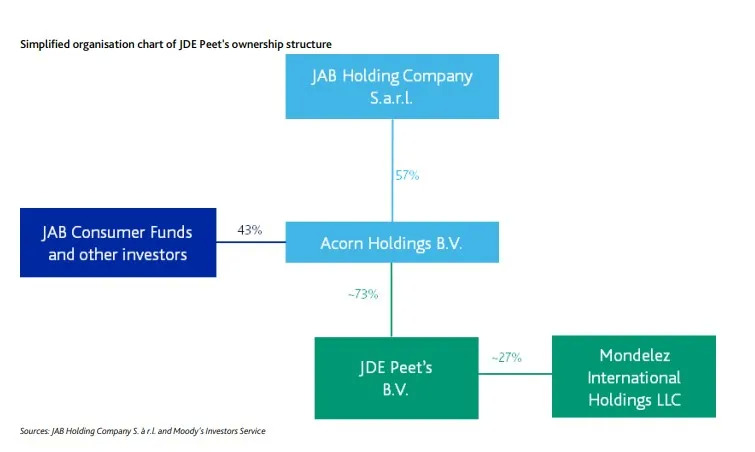 Simplified organisation chart of JDE Peet's ownership structure

JAB Holding Company S.a.r.l.

57%

JAB Consumer Funds and other investors

43%

Acorn Holdings B.V.

~73%

JDE Peet's B.V.

~27%

Mondelez International Holdings LLC

Sources: JAB Holding Company S. à r.l. and Moody's Investors Service